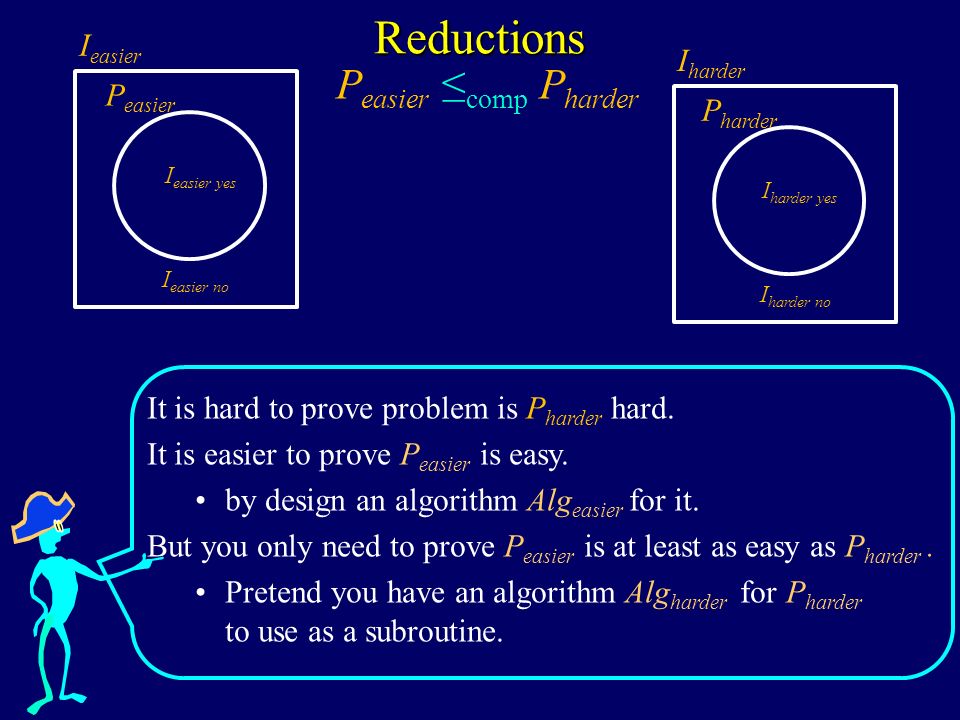 Reductions

$P_{easier} \leq_{comp} P_{harder}$

$I_{easier}$

$P_{easier}$

$I_{easier\ yes}$

$I_{easier\ no}$

$I_{harder}$

$P_{harder}$

$I_{harder\ yes}$

$I_{harder\ no}$

It is hard to prove problem is $P_{harder}$ hard.

It is easier to prove $P_{easier}$ is easy.

• by design an algorithm $Alg_{easier}$ for it.

But you only need to prove $P_{easier}$ is at least as easy as $P_{harder}$.

• Pretend you have an algorithm $Alg_{harder}$ for $P_{harder}$ to use as a subroutine.